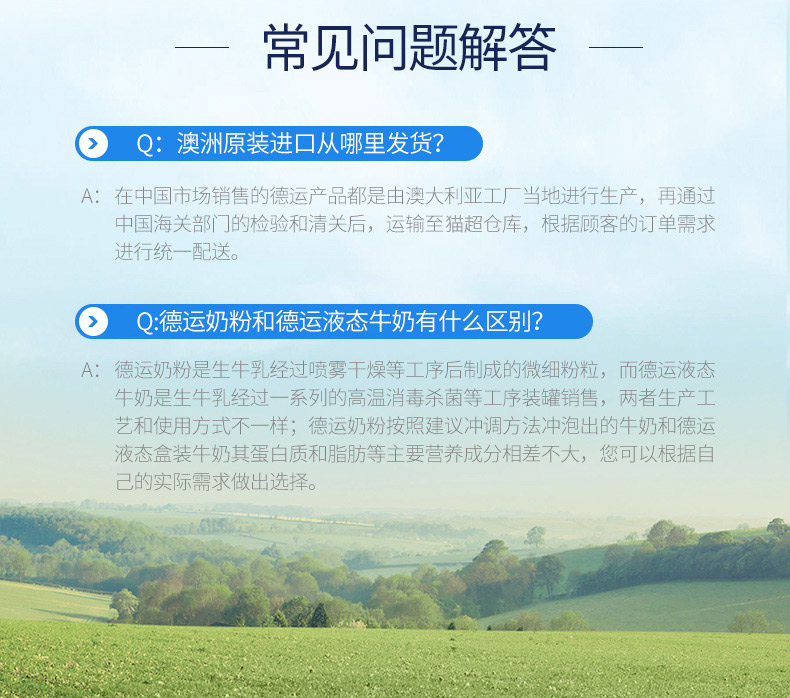 常见问题解答

Q：澳洲原装进口从哪里发货？

A：在中国市场销售的德运产品都是由澳大利亚工厂当地进行生产，再通过中国海关部门的检验和清关后，运输至猫超仓库，根据顾客的订单需求进行统一配送。

Q:德运奶粉和德运液态牛奶有什么区别？

A：德运奶粉是生牛乳经过喷雾干燥等工序后制成的微细粉粒，而德运液态牛奶是生牛乳经过一系列的高温消毒杀菌等工序装罐销售，两者生产工艺和使用方式不一样；德运奶粉按照建议冲调方法冲泡出的牛奶和德运液态盒装牛奶其蛋白质和脂肪等主要营养成分相差不大，您可以根据自己的实际需求做出选择。